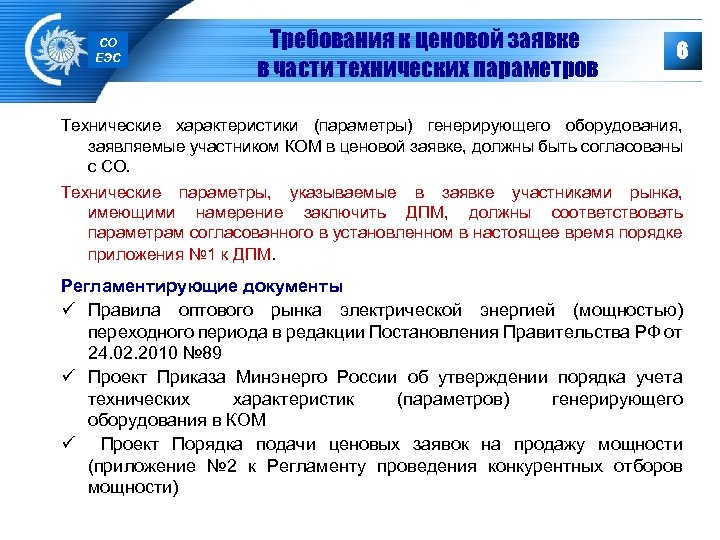 СО ЕЭС

Требования к ценовой заявке в части технических параметров

6

Технические характеристики (параметры) генерирующего оборудования, заявляемые участником КОМ в ценовой заявке, должны быть согласованы с СО.

Технические параметры, указываемые в заявке участниками рынка, имеющими намерение заключить ДПМ, должны соответствовать параметрам согласованного в установленном в настоящее время порядке приложения №1 к ДПМ.

Регламентирующие документы

✓ Правила оптового рынка электрической энергией (мощностью) переходного периода в редакции Постановления Правительства РФ от 24.02.2010 №89

✓ Проект Приказа Минэнерго России об утверждении порядка учета технических характеристик (параметров) генерирующего оборудования в КОМ

✓ Проект Порядка подачи ценовых заявок на продажу мощности (приложение №2 к Регламенту проведения конкурентных отборов мощности)